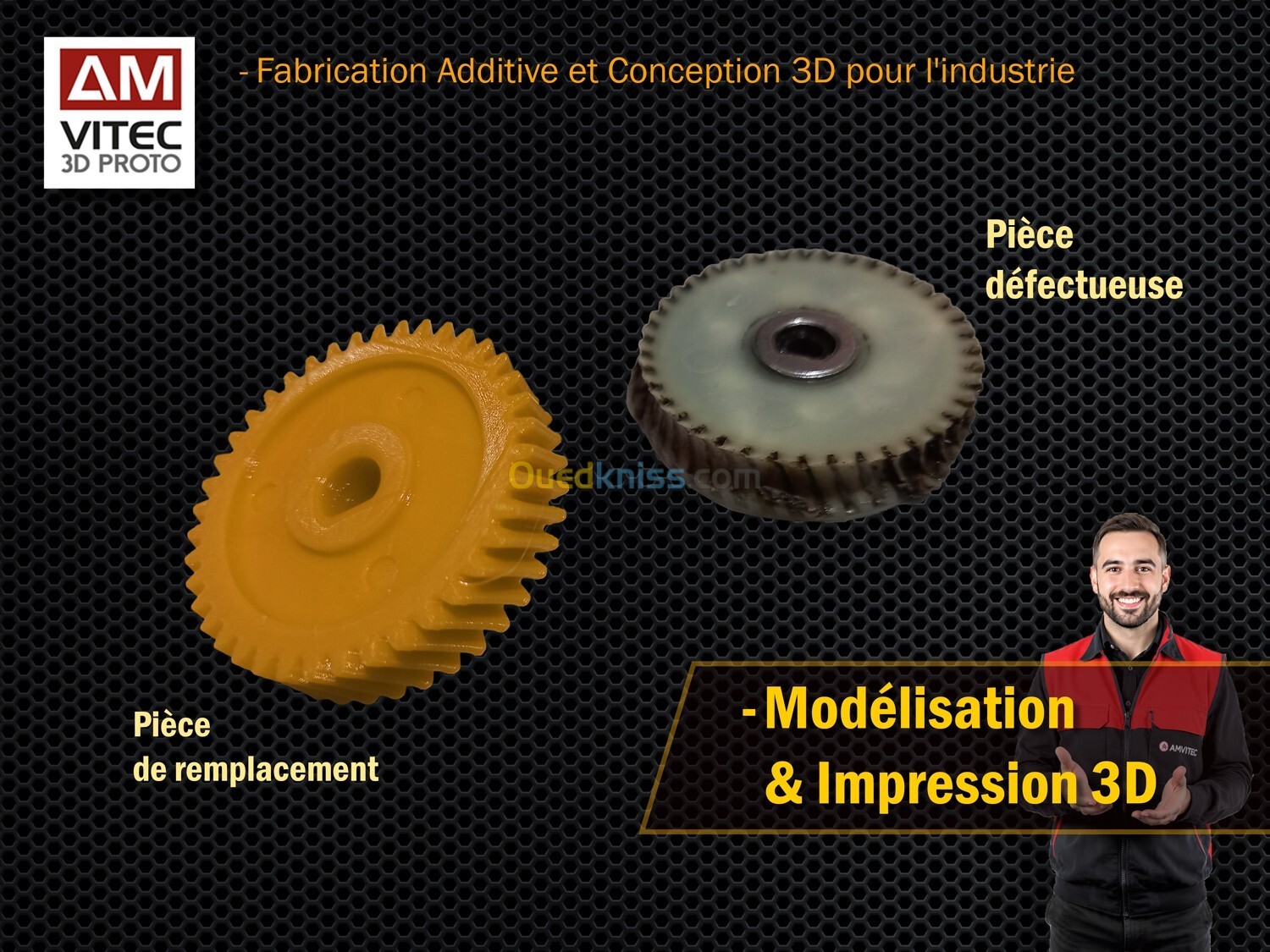 AM
VITEC
3D PROTO

- Fabrication Additive et Conception 3D pour l'industrie

Pièce
défectueuse

Ouedkniss.com

Pièce
de remplacement

- Modélisation
& Impression 3D

AMVITEC